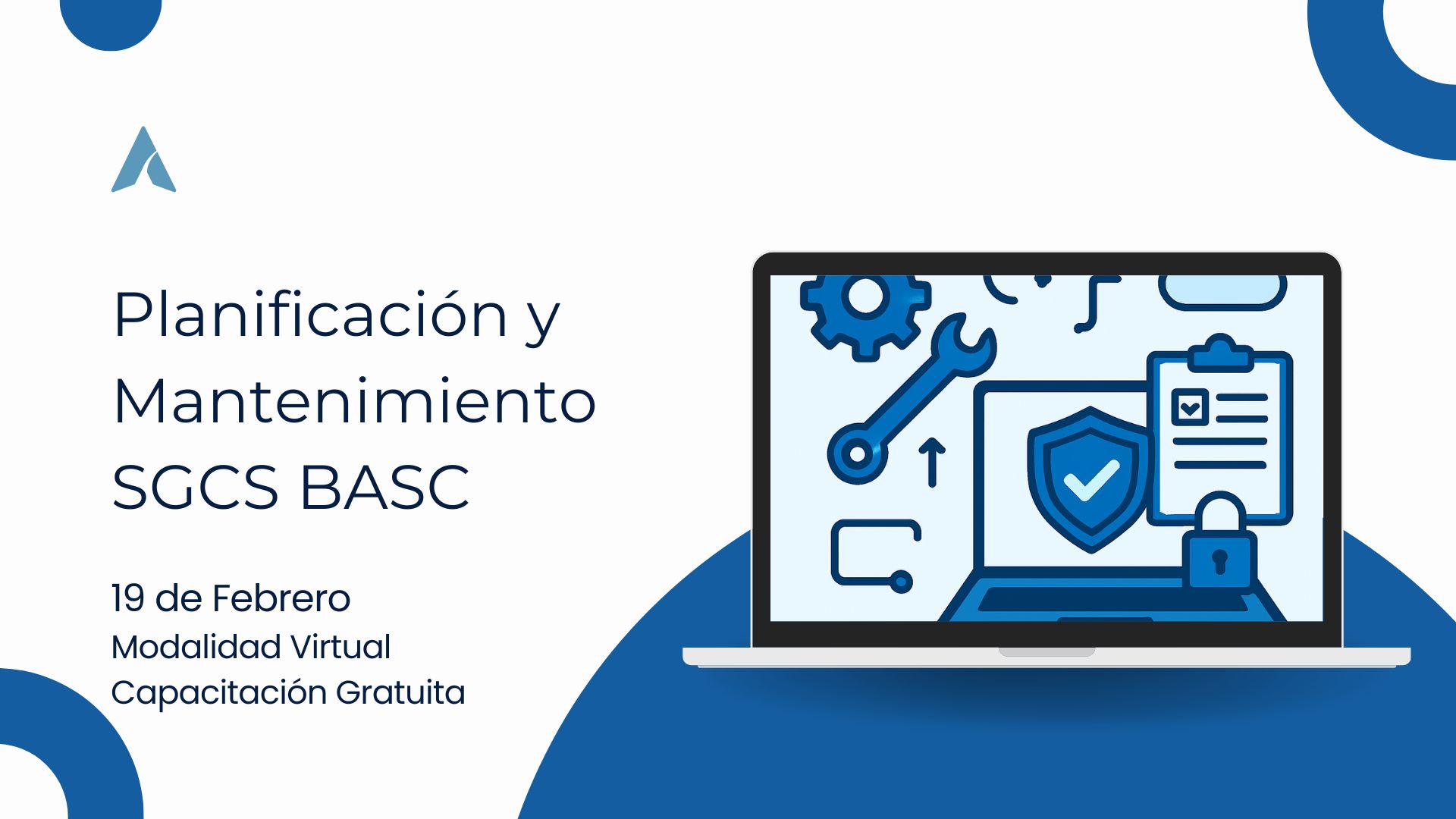 Planificación y Mantenimiento SGCS BASC

19 de Febrero
Modalidad Virtual
Capacitación Gratuita